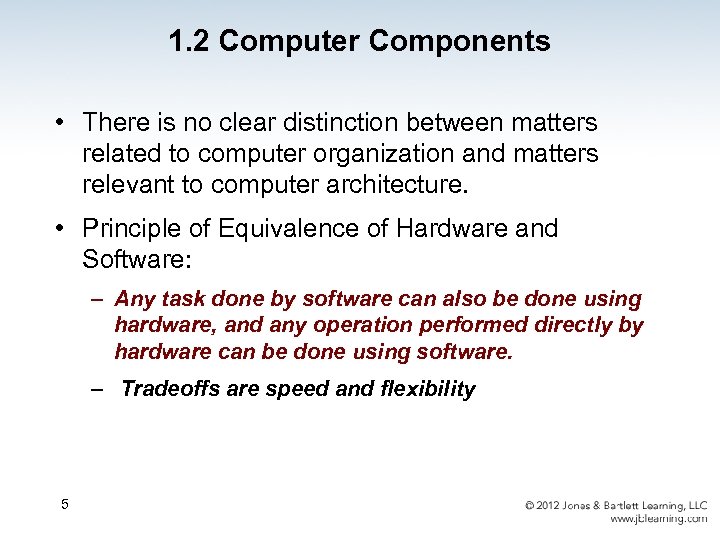 1.2 Computer Components

• There is no clear distinction between matters related to computer organization and matters relevant to computer architecture.

• Principle of Equivalence of Hardware and Software:

– Any task done by software can also be done using hardware, and any operation performed directly by hardware can be done using software.

– Tradeoffs are speed and flexibility

5

© 2012 Jones & Bartlett Learning, LLC
www.jblearning.com